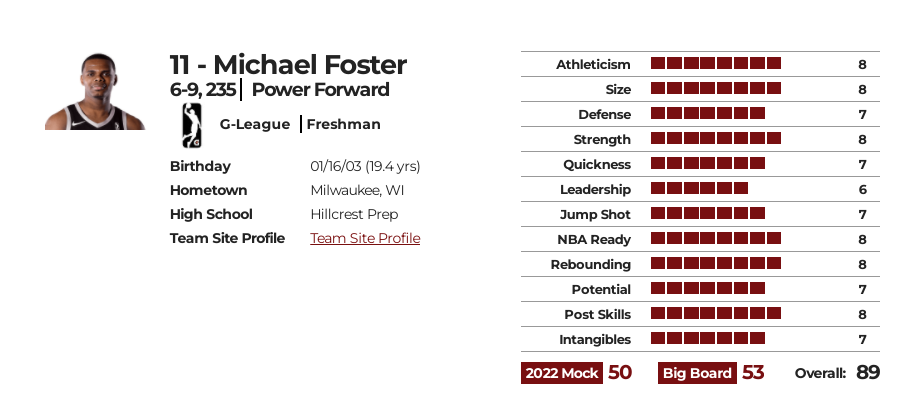 11 - Michael Foster

6-9, 235 | Power Forward

G-League | Freshman

Birthday 01/16/03 (19.4 yrs)

Hometown Milwaukee, WI

High School Hillcrest Prep

Team Site Profile Team Site Profile

| | |
|---|---|
| Athleticism | 8 |
| Size | 8 |
| Defense | 7 |
| Strength | 8 |
| Quickness | 7 |
| Leadership | 6 |
| Jump Shot | 7 |
| NBA Ready | 8 |
| Rebounding | 8 |
| Potential | 7 |
| Post Skills | 8 |
| Intangibles | 7 |

2022 Mock 50 Big Board 53 Overall: 89